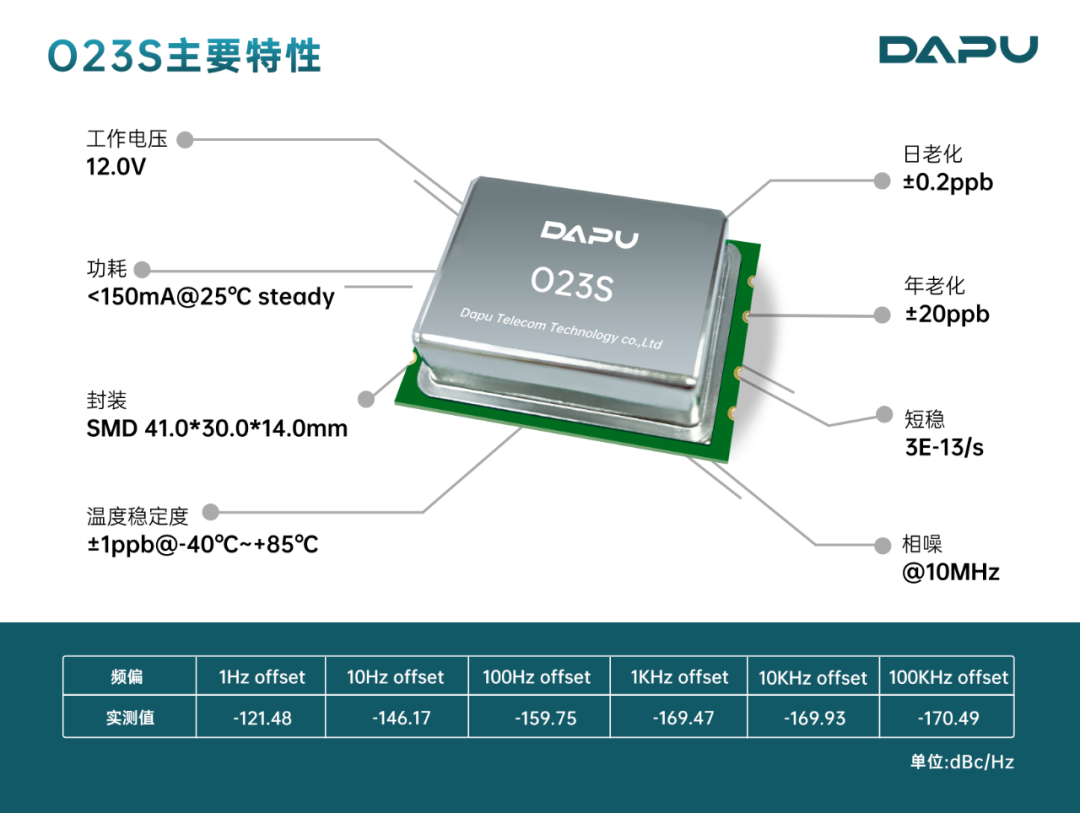 O23S主要特性

DAPU

工作电压
12.0V

功耗
<150mA@25℃ steady

封装
SMD 41.0*30.0*14.0mm

温度稳定度
±1ppb@-40℃~+85℃

DAPU
O23S
Dapu Telecom Technology co.,Ltd

日老化
±0.2ppb

年老化
±20ppb

短稳
3E-13/s

相噪
@10MHz

| 频偏 | 1Hz offset | 10Hz offset | 100Hz offset | 1KHz offset | 10KHz offset | 100KHz offset |
|---|---|---|---|---|---|---|
| 实测值 | -121.48 | -146.17 | -159.75 | -169.47 | -169.93 | -170.49 |

单位:dBc/Hz